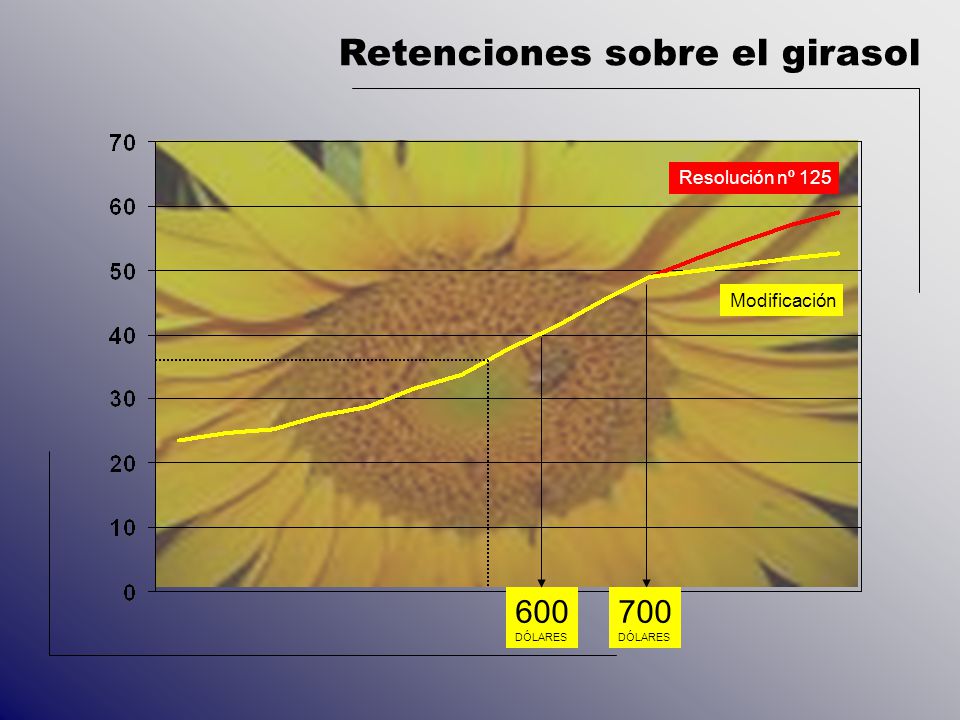 Retenciones sobre el girasol

70
60
50
40
30
20
10
0

Resolución nº 125

Modificación

600
DÓLARES

700
DÓLARES